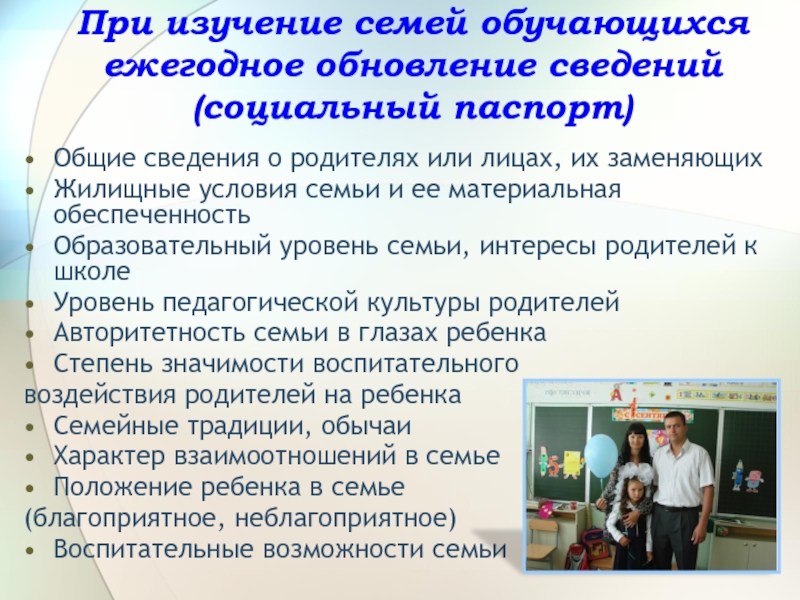 При изучение семей обучающихся ежегодное обновление сведений (социальный паспорт)

• Общие сведения о родителях или лицах, их заменяющих
• Жилищные условия семьи и ее материальная обеспеченность
• Образовательный уровень семьи, интересы родителей к школе
• Уровень педагогической культуры родителей
• Авторитетность семьи в глазах ребенка
• Степень значимости воспитательного воздействия родителей на ребенка
• Семейные традиции, обычаи
• Характер взаимоотношений в семье
• Положение ребенка в семье (благоприятное, неблагоприятное)
• Воспитательные возможности семьи

1 СЕНТЯБРЯ